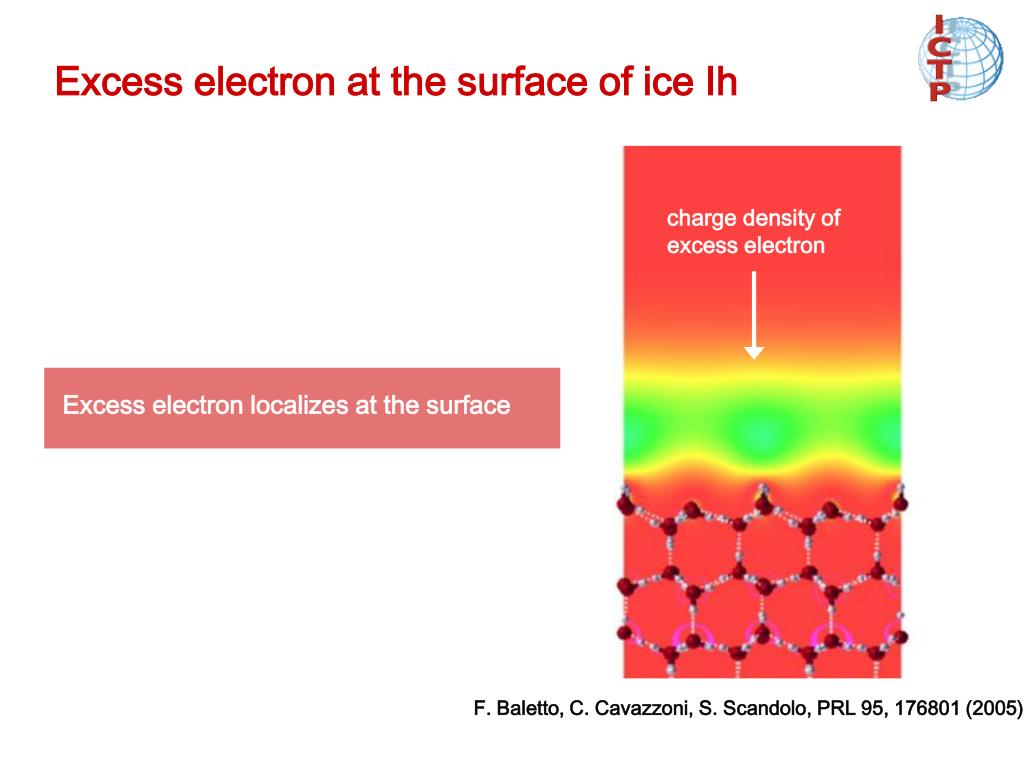 Excess electron at the surface of ice Ih

ICTP

charge density of excess electron

Excess electron localizes at the surface

F. Baletto, C. Cavazzoni, S. Scandolo, PRL 95, 176801 (2005)